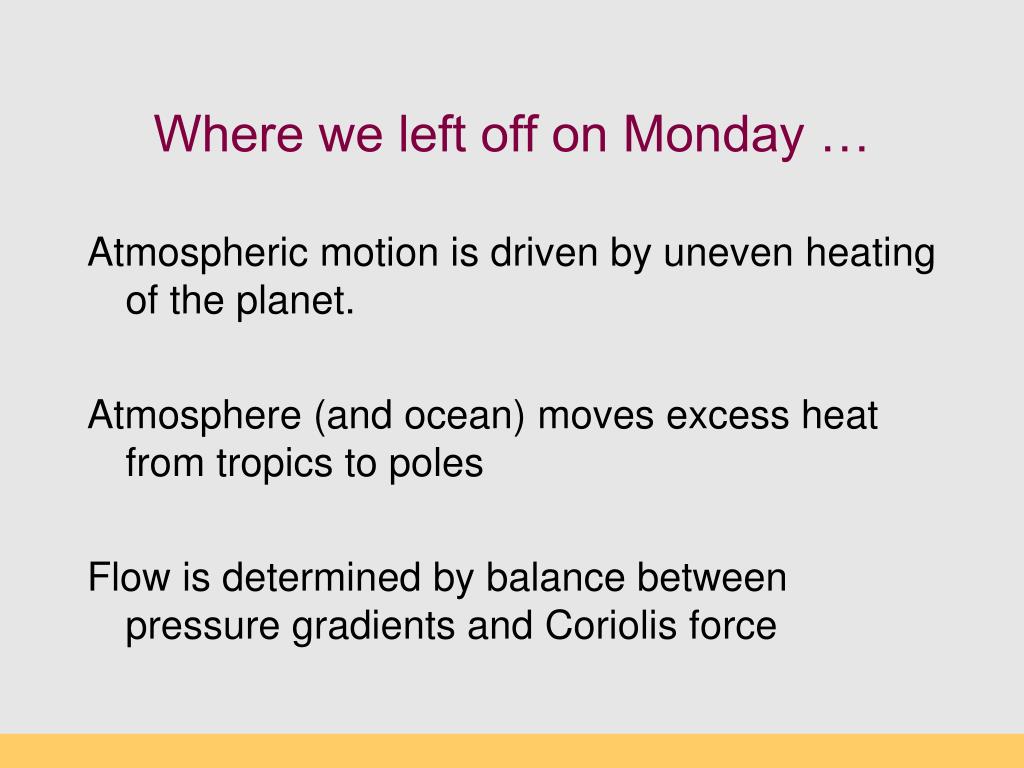 Where we left off on Monday …

Atmospheric motion is driven by uneven heating of the planet.

Atmosphere (and ocean) moves excess heat from tropics to poles

Flow is determined by balance between pressure gradients and Coriolis force